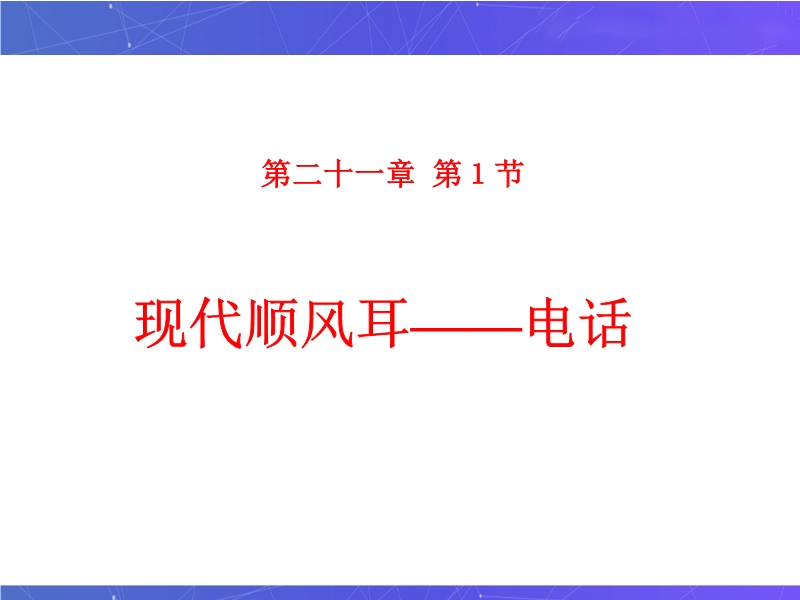 第二十一章 第 1 节

现代顺风耳——电话